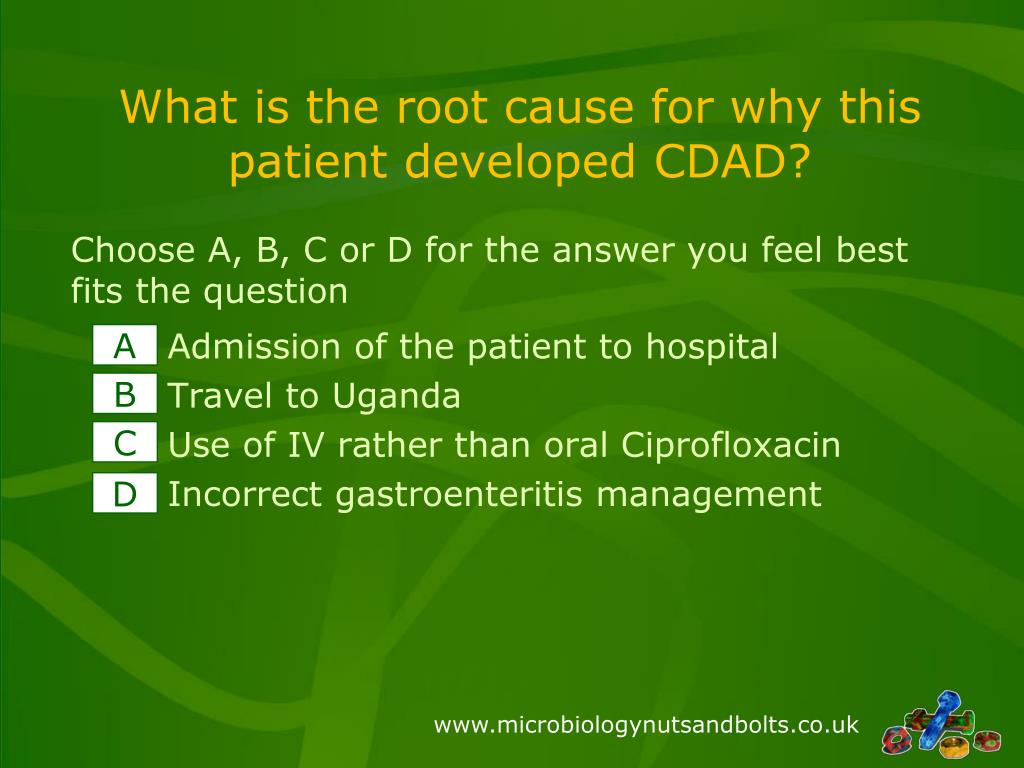 What is the root cause for why this patient developed CDAD?

Choose A, B, C or D for the answer you feel best fits the question

A Admission of the patient to hospital
B Travel to Uganda
C Use of IV rather than oral Ciprofloxacin
D Incorrect gastroenteritis management

www.microbiologynutsandbolts.co.uk